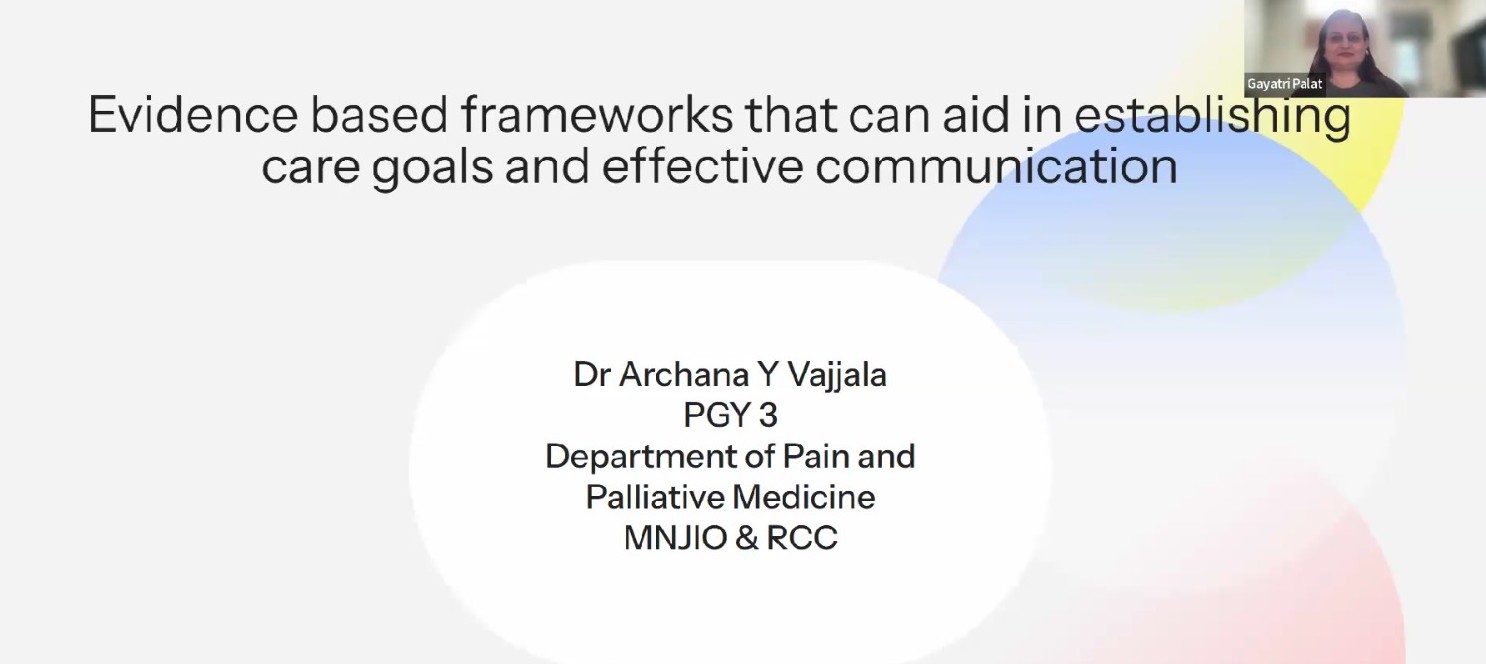 Gayatri Palat

Evidence based frameworks that can aid in establishing care goals and effective communication

Dr Archana Y Vajjala
PGY 3
Department of Pain and Palliative Medicine
MNJIO & RCC